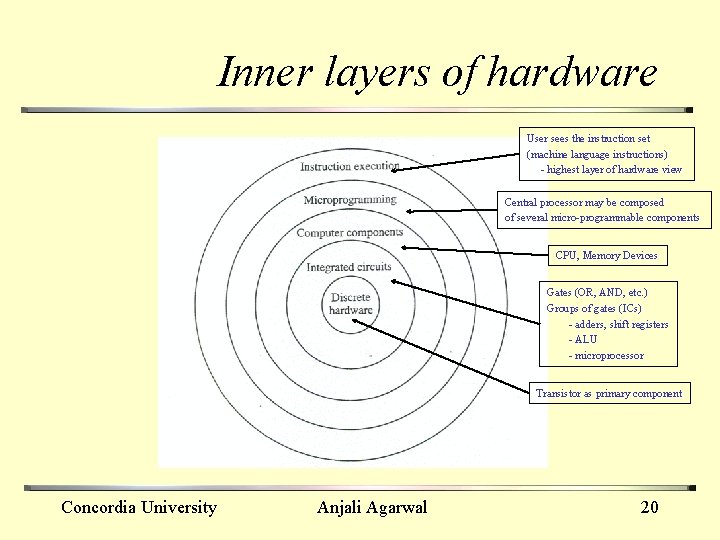 Inner layers of hardware

Instruction execution

Microprogramming

Computer components

Integrated circuits

Discrete hardware

User sees the instruction set (machine language instructions)
- highest layer of hardware view

Central processor may be composed of several micro-programmable components

CPU, Memory Devices

Gates (OR, AND, etc.)
Groups of gates (ICs)
- adders, shift registers
- ALU
- microprocessor

Transistor as primary component

Concordia University

Anjali Agarwal

20